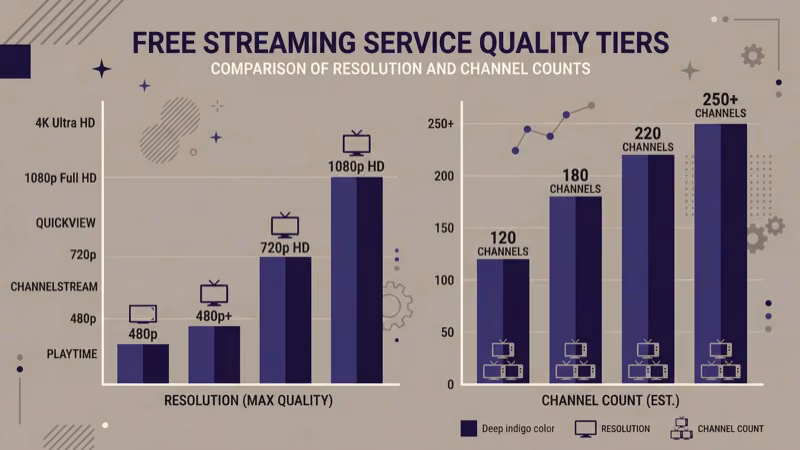 FREE STREAMING SERVICE QUALITY TIERS
COMPARISON OF RESOLUTION AND CHANNEL COUNTS

4K Ultra HD
1080p Full HD
QUICKVIEW
720p
CHANNELSTREAM
480p
PLAYTIME

480p
480p+
720p HD
1080p HD

RESOLUTION (MAX QUALITY)

250+
200
150
100
50
0

120 CHANNELS
180 CHANNELS
220 CHANNELS
250+ CHANNELS

CHANNEL COUNT (EST.)

Deep indigo color
RESOLUTION
CHANNEL COUNT